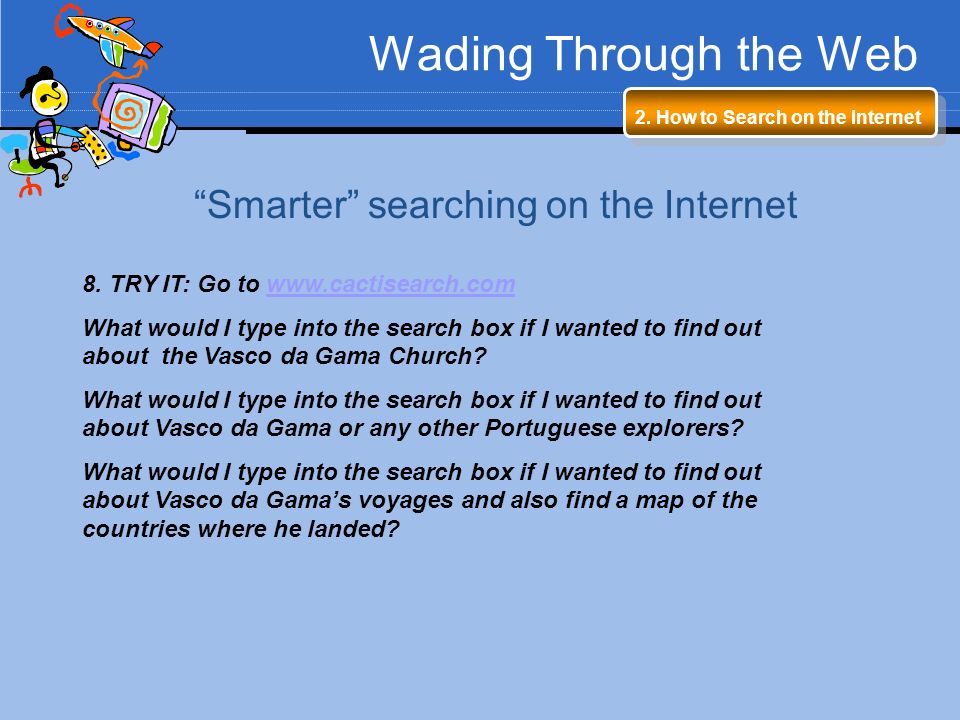 Wading Through the Web

2. How to Search on the Internet

“Smarter” searching on the Internet

8. TRY IT: Go to www.cactisearch.com

What would I type into the search box if I wanted to find out about the Vasco da Gama Church?

What would I type into the search box if I wanted to find out about Vasco da Gama or any other Portuguese explorers?

What would I type into the search box if I wanted to find out about Vasco da Gama’s voyages and also find a map of the countries where he landed?